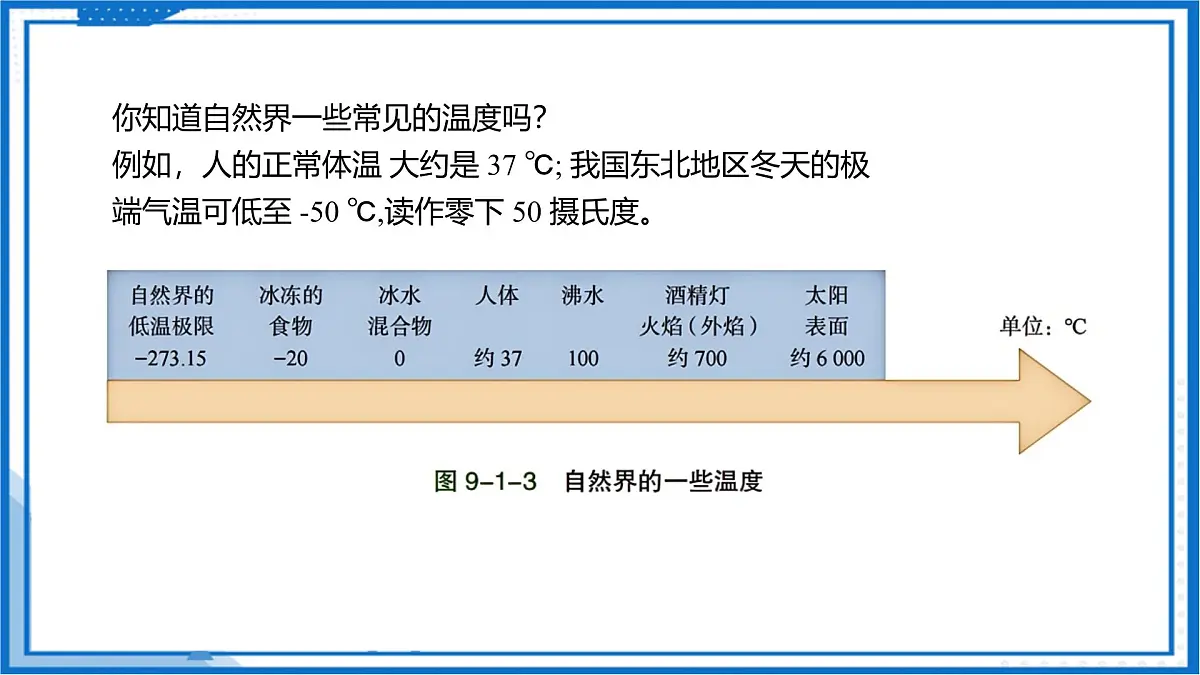 你知道自然界一些常见的温度吗?
例如，人的正常体温 大约是 37 ℃; 我国东北地区冬天的极端气温可低至 -50 ℃,读作零下 50 摄氏度。

| 自然界的低温极限 | 冰冻的食物 | 冰水混合物 | 人体 | 沸水 | 酒精灯火焰（外焰） | 太阳表面 |
|---|---|---|---|---|---|---|
| −273.15 | −20 | 0 | 约 37 | 100 | 约 700 | 约 6 000 |

单位：℃

图 9-1-3　自然界的一些温度